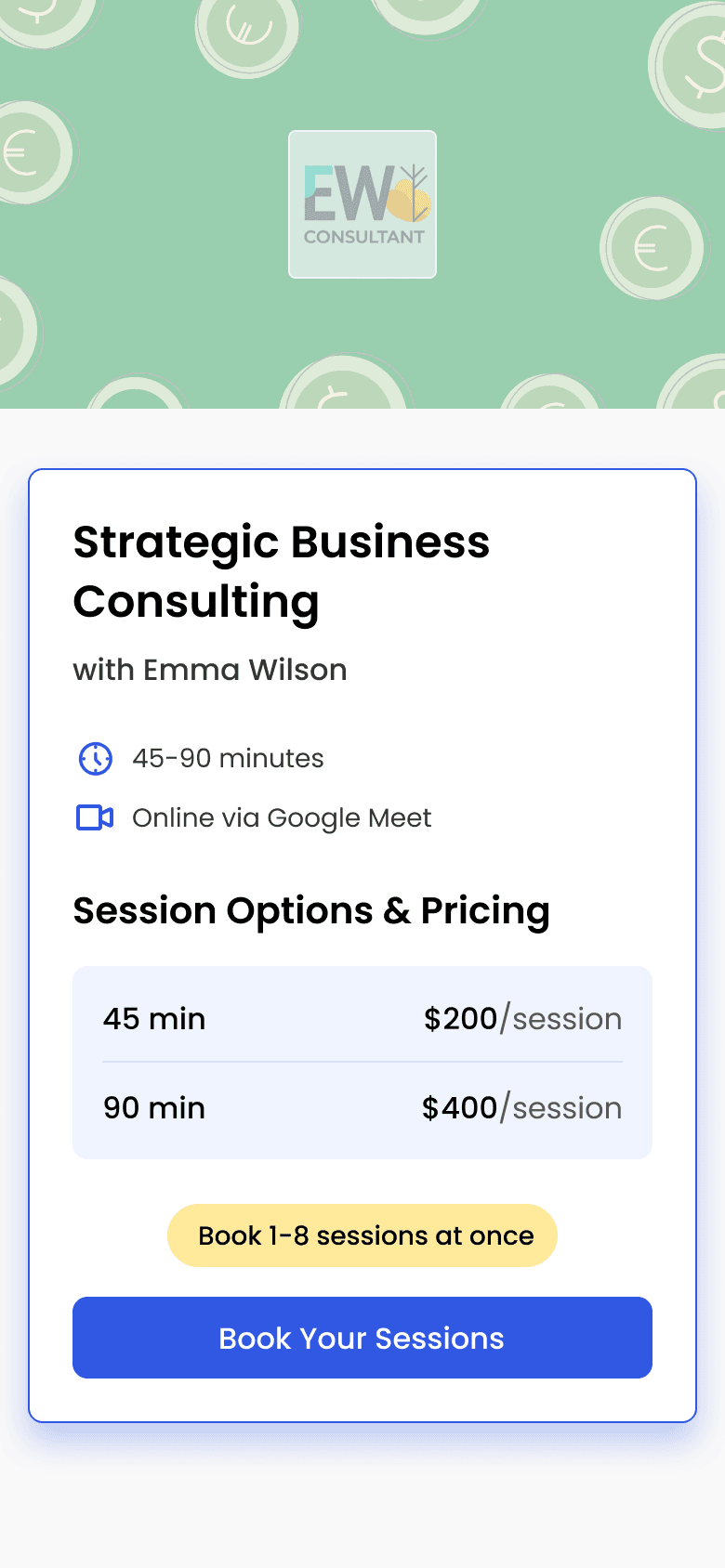 EW
CONSULTANT

Strategic Business Consulting

with Emma Wilson

45-90 minutes

Online via Google Meet

Session Options & Pricing

| 45 min | \$200/session |
|---|---|
| 90 min | \$400/session |

Book 1-8 sessions at once

Book Your Sessions